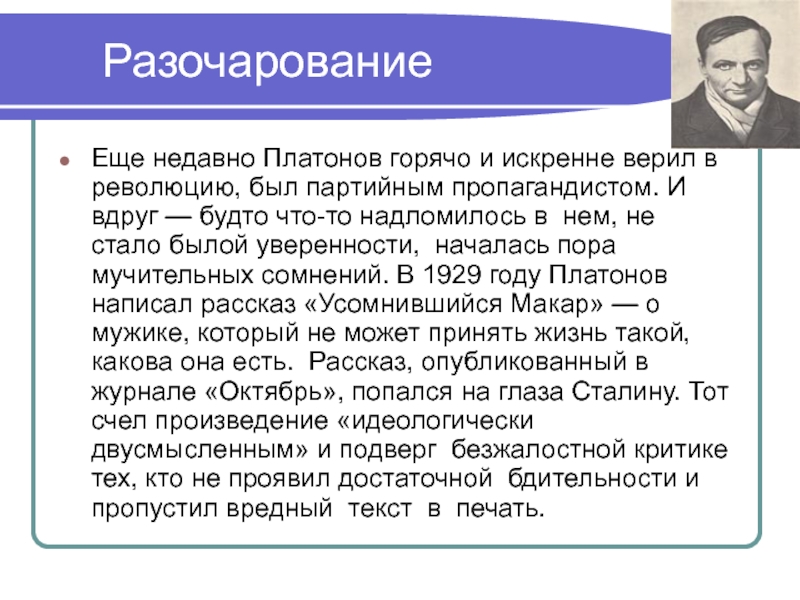 Разочарование

Еще недавно Платонов горячо и искренне верил в революцию, был партийным пропагандистом. И вдруг — будто что-то надломилось в нем, не стало былой уверенности, началась пора мучительных сомнений. В 1929 году Платонов написал рассказ «Усомнившийся Макар» — о мужике, который не может принять жизнь такой, какова она есть. Рассказ, опубликованный в журнале «Октябрь», попался на глаза Сталину. Тот счел произведение «идеологически двусмысленным» и подверг безжалостной критике тех, кто не проявил достаточной бдительности и пропустил вредный текст в печать.